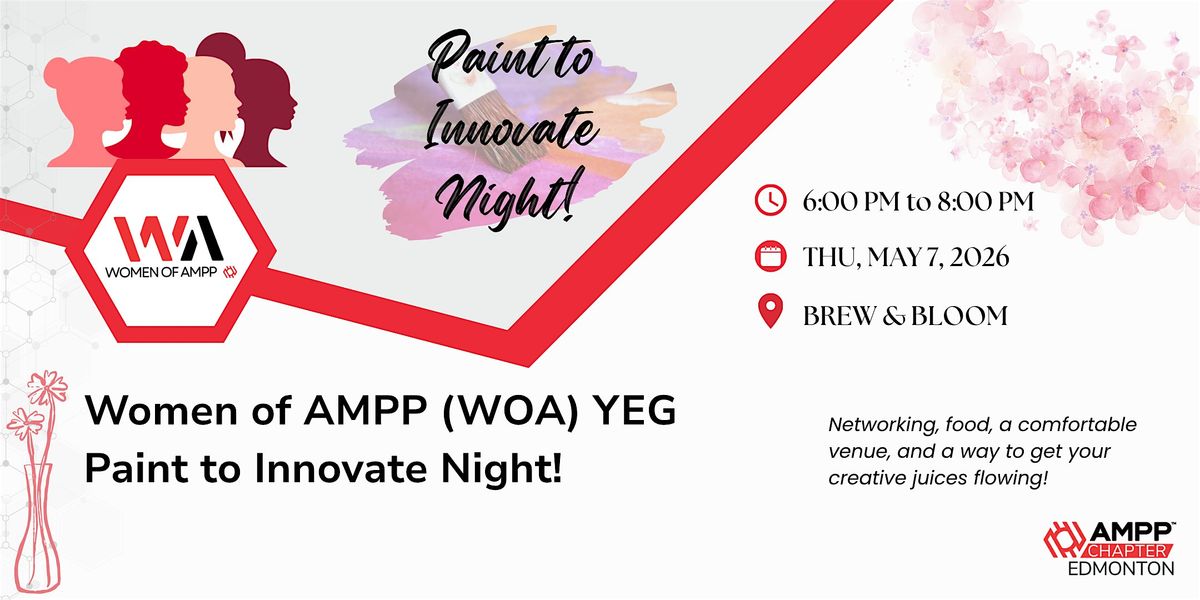 WA
WOMEN OF AMPP

Paint to Innovate Night!

6:00 PM to 8:00 PM
THU, MAY 7, 2026
BREW & BLOOM

Women of AMPP (WOA) YEG Paint to Innovate Night!

Networking, food, a comfortable venue, and a way to get your creative juices flowing!

AMPP™ CHAPTER EDMONTON